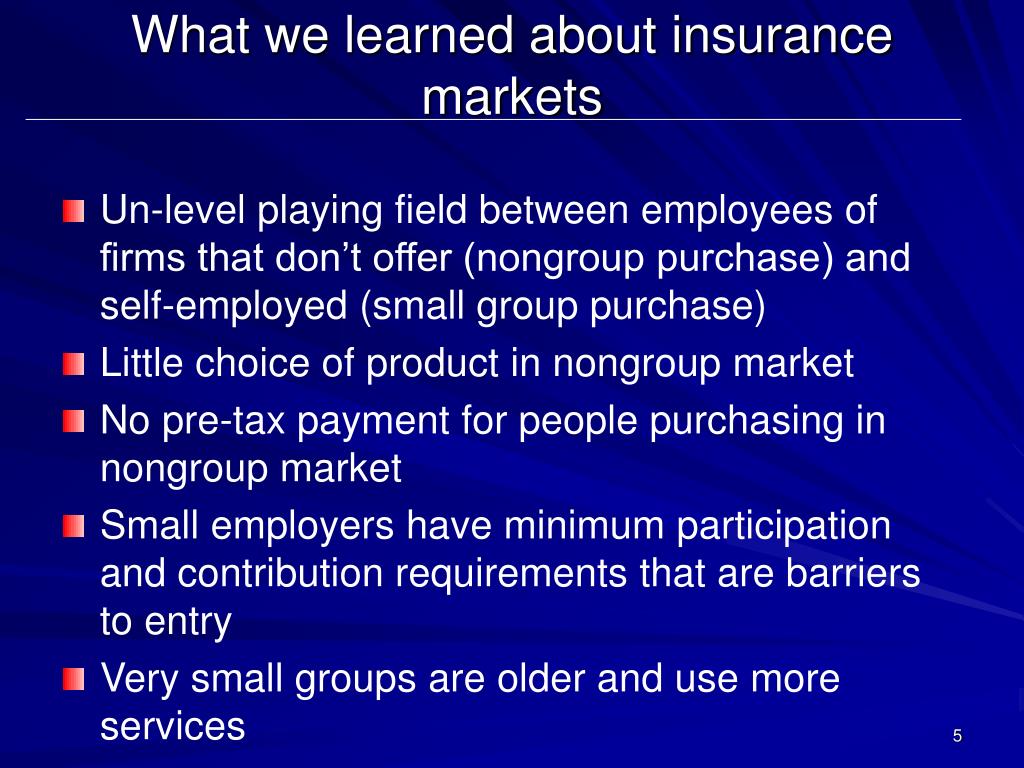 What we learned about insurance markets

Un-level playing field between employees of firms that don’t offer (nongroup purchase) and self-employed (small group purchase)

Little choice of product in nongroup market

No pre-tax payment for people purchasing in nongroup market

Small employers have minimum participation and contribution requirements that are barriers to entry

Very small groups are older and use more services

5